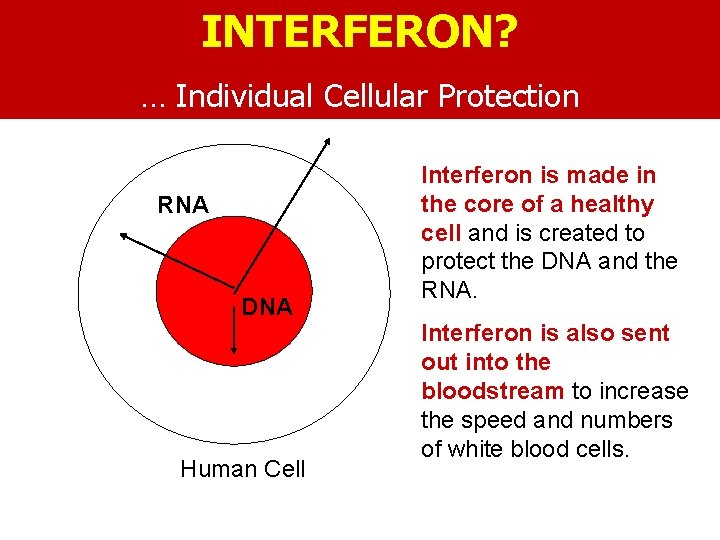 INTERFERON?

… Individual Cellular Protection

RNA

DNA

Human Cell

Interferon is made in the core of a healthy cell and is created to protect the DNA and the RNA.

Interferon is also sent out into the bloodstream to increase the speed and numbers of white blood cells.